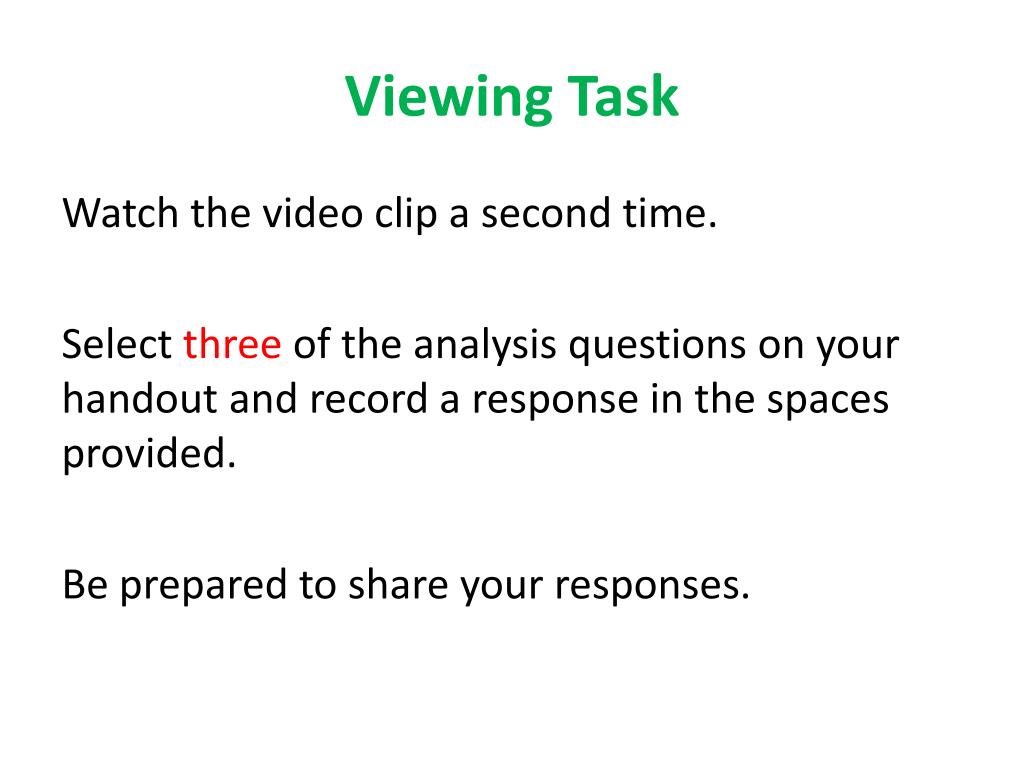 Viewing Task

Watch the video clip a second time.

Select three of the analysis questions on your handout and record a response in the spaces provided.

Be prepared to share your responses.